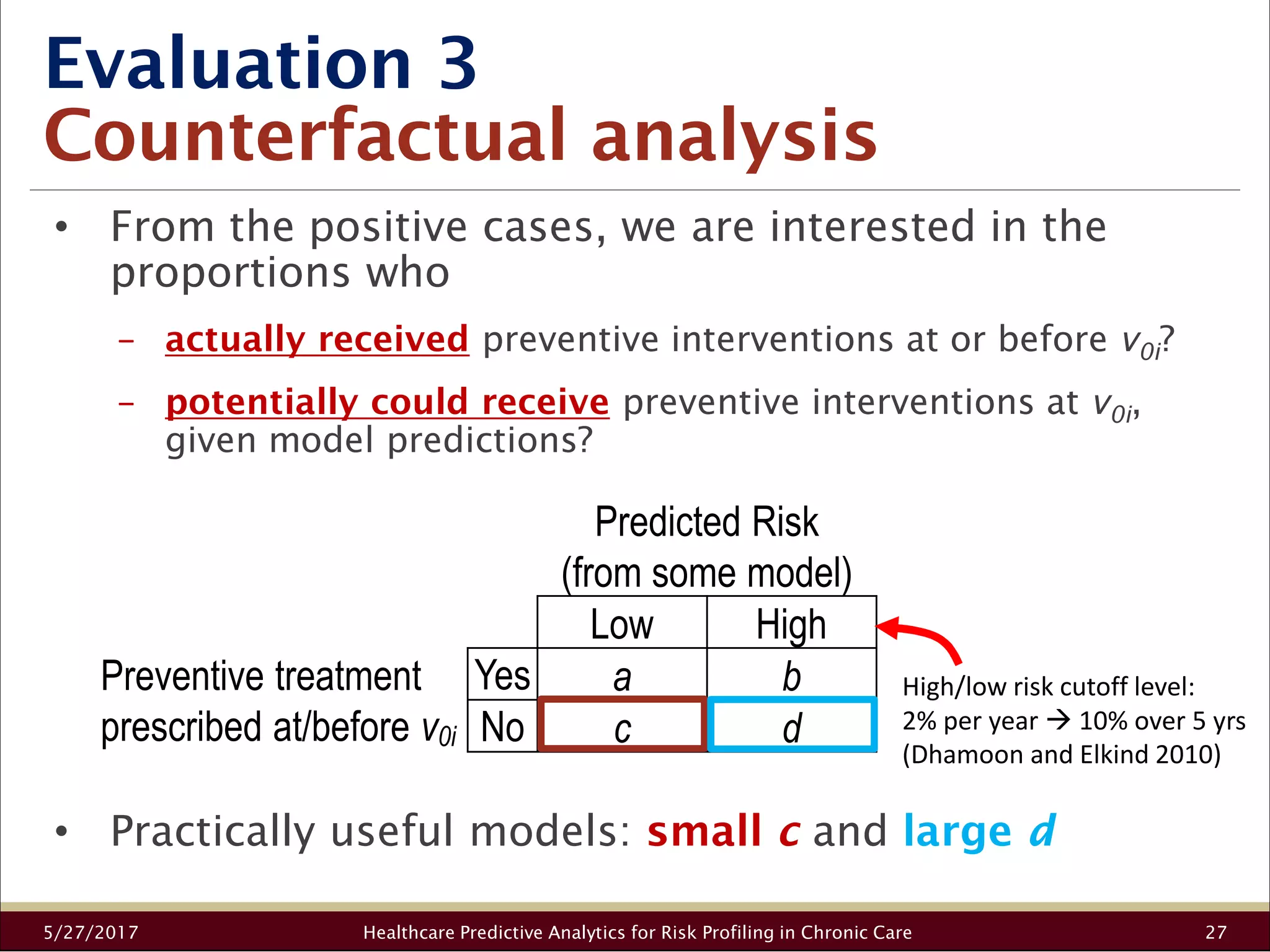 Evaluation 3
Counterfactual analysis

• From the positive cases, we are interested in the proportions who

– actually received preventive interventions at or before $v_{0i}$?

– potentially could receive preventive interventions at $v_{0i}$, given model predictions?

Predicted Risk
(from some model)

Preventive treatment prescribed at/before $v_{0i}$

| | Low | High |
|---|---|---|
| Yes | $a$ | $b$ |
| No | $c$ | $d$ |

High/low risk cutoff level:
2% per year → 10% over 5 yrs
(Dhamoon and Elkind 2010)

• Practically useful models: small $c$ and large $d$

5/27/2017 Healthcare Predictive Analytics for Risk Profiling in Chronic Care 27